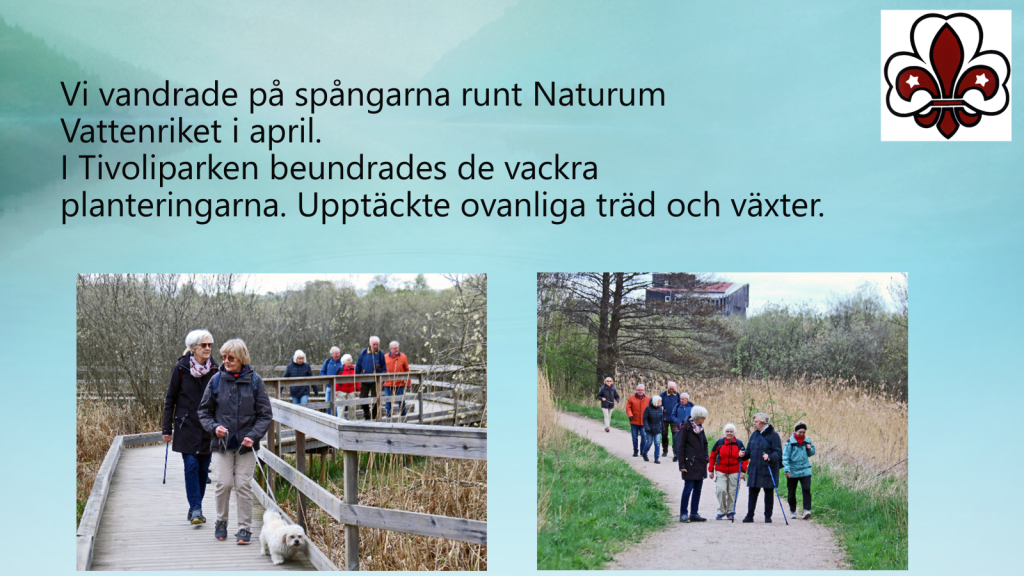 Vi vandrade på spångarna runt Naturum Vattenriket i april.
I Tivoliparken beundrades de vackra planteringarna. Upptäckte ovanliga träd och växter.